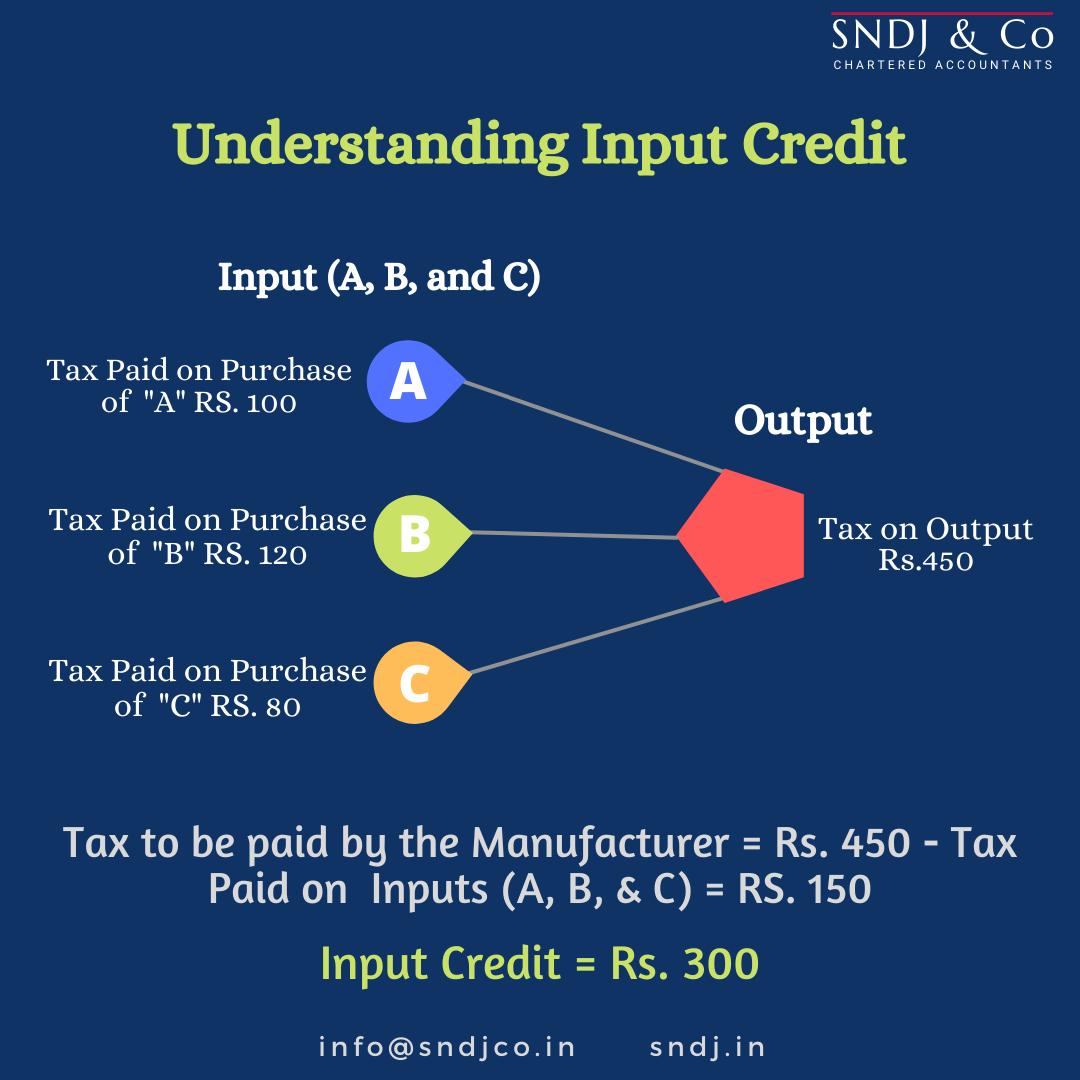 SNDJ & Co
CHARTERED ACCOUNTANTS

Understanding Input Credit

Input (A, B, and C)

Tax Paid on Purchase of "A" RS. 100

A

Tax Paid on Purchase of "B" RS. 120

B

Tax Paid on Purchase of "C" RS. 80

C

Output

Tax on Output Rs.450

Tax to be paid by the Manufacturer = Rs. 450 - Tax Paid on Inputs (A, B, & C) = RS. 150

Input Credit = Rs. 300

info@sndjco.in sndj.in